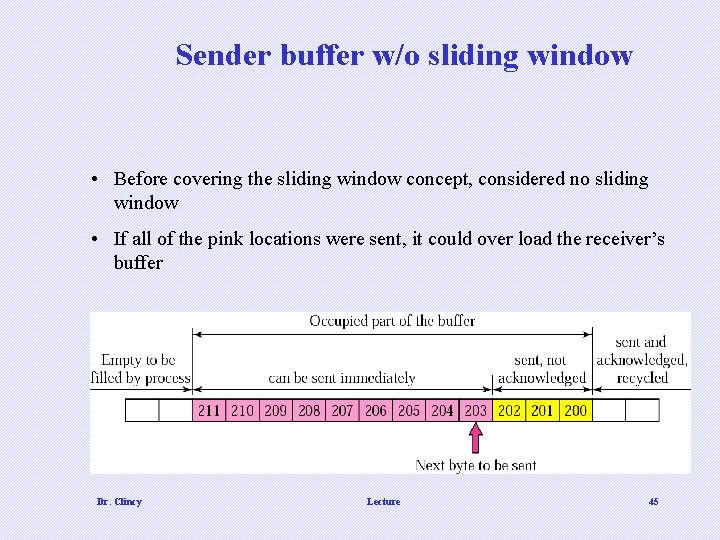 Sender buffer w/o sliding window

• Before covering the sliding window concept, considered no sliding window

• If all of the pink locations were sent, it could over load the receiver's buffer

Occupied part of the buffer

Empty to be filled by process

can be sent immediately

sent, not acknowledged

sent and acknowledged, recycled

211 210 209 208 207 206 205 204 203 202 201 200

Next byte to be sent

Dr. Clincy

Lecture

45